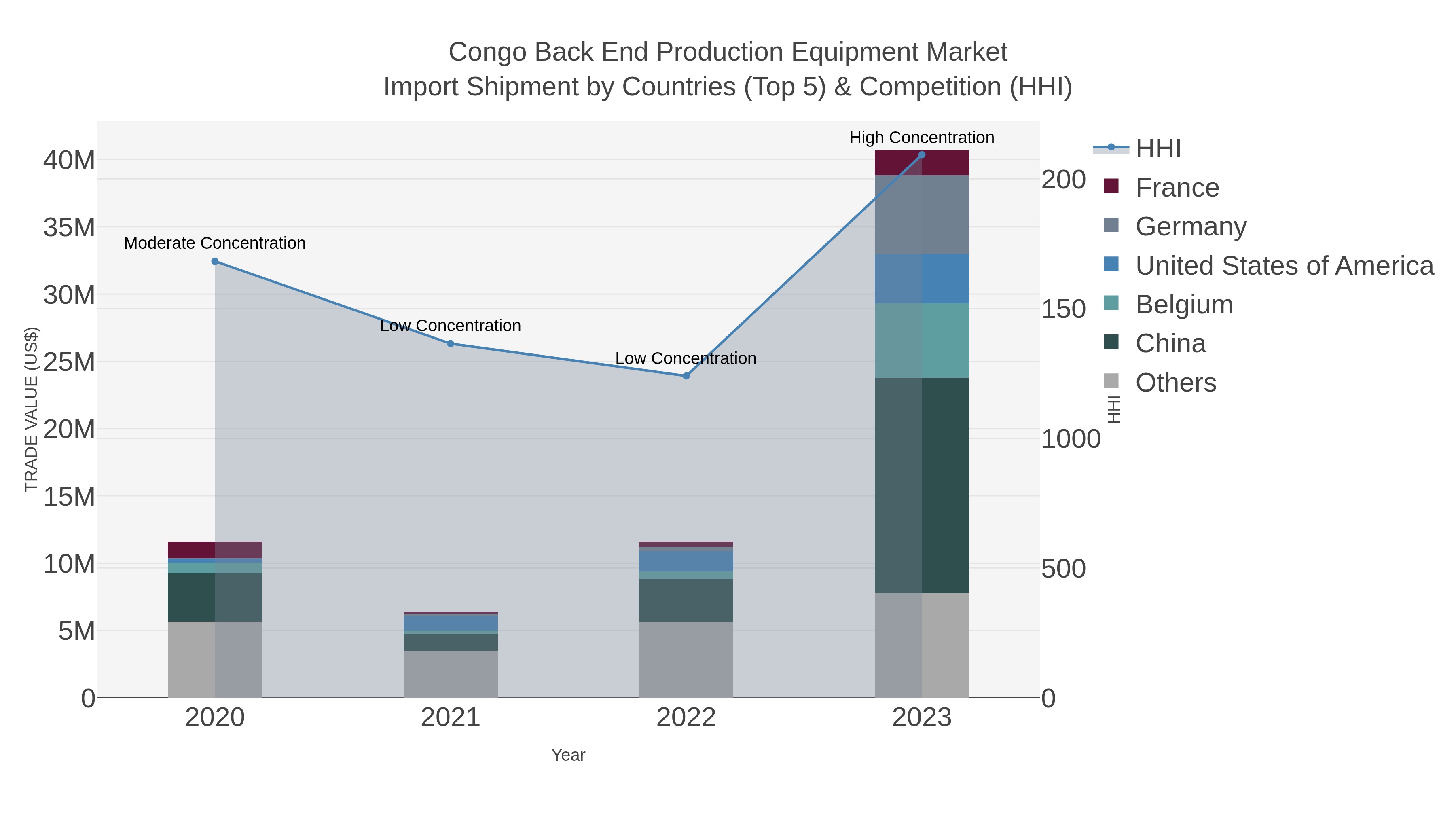 Congo Back End Production Equipment Market
Import Shipment by Countries (Top 5) & Competition (HHI)

TRADE VALUE (US$)

40M
35M
30M
25M
20M
15M
10M
5M
0

Moderate Concentration
Low Concentration
Low Concentration
High Concentration

2020
2021
2022
2023

Year

200
150
1000
500
0

HHI

HHI
France
Germany
United States of America
Belgium
China
Others